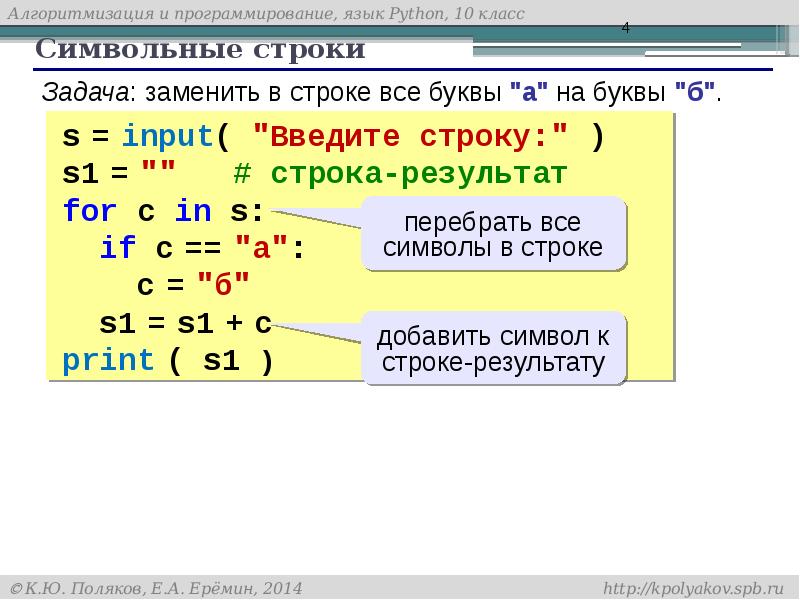 Алгоритмизация и программирование, язык Python, 10 класс

4

Символьные строки

Задача: заменить в строке все буквы "а" на буквы "б".

s = input( "Введите строку:" )
s1 = ""   # строка-результат
for c in s:
  if c == "а":
    c = "б"
  s1 = s1 + c
print ( s1 )

перебрать все символы в строке

добавить символ к строке-результату

©К.Ю. Поляков, Е.А. Ерёмин, 2014

http://kpolyakov.spb.ru